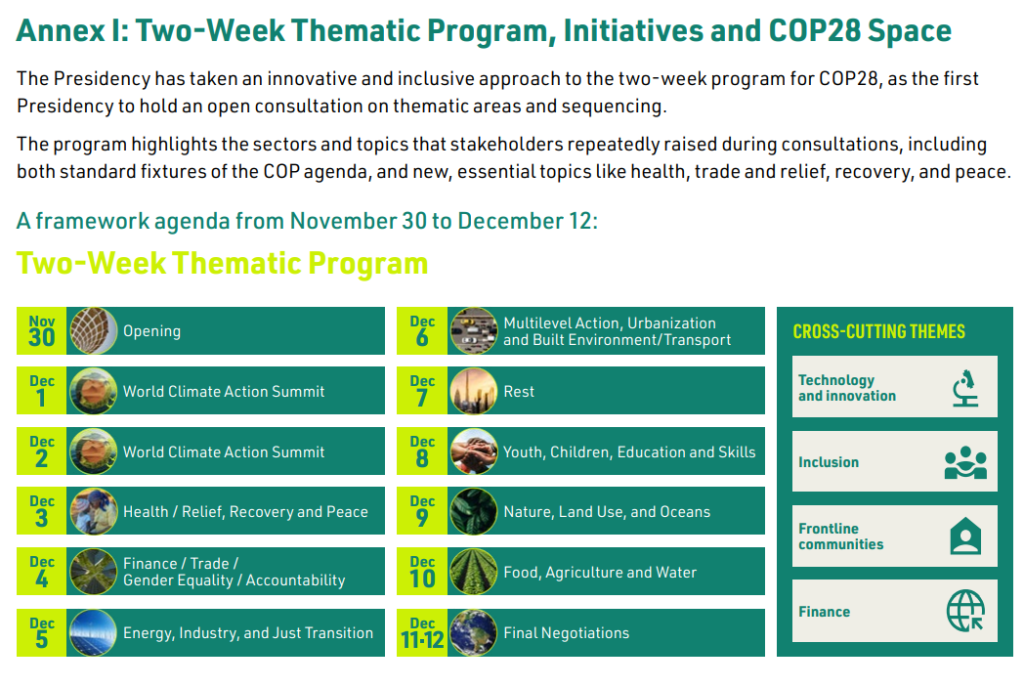 Annex I: Two-Week Thematic Program, Initiatives and COP28 Space

The Presidency has taken an innovative and inclusive approach to the two-week program for COP28, as the first Presidency to hold an open consultation on thematic areas and sequencing.

The program highlights the sectors and topics that stakeholders repeatedly raised during consultations, including both standard fixtures of the COP agenda, and new, essential topics like health, trade and relief, recovery, and peace.

A framework agenda from November 30 to December 12:

Two-Week Thematic Program

Nov 30 Opening

Dec 1 World Climate Action Summit

Dec 2 World Climate Action Summit

Dec 3 Health / Relief, Recovery and Peace

Dec 4 Finance / Trade / Gender Equality / Accountability

Dec 5 Energy, Industry, and Just Transition

Dec 6 Multilevel Action, Urbanization and Built Environment/Transport

Dec 7 Rest

Dec 8 Youth, Children, Education and Skills

Dec 9 Nature, Land Use, and Oceans

Dec 10 Food, Agriculture and Water

Dec 11-12 Final Negotiations

CROSS-CUTTING THEMES

Technology and innovation

Inclusion

Frontline communities

Finance